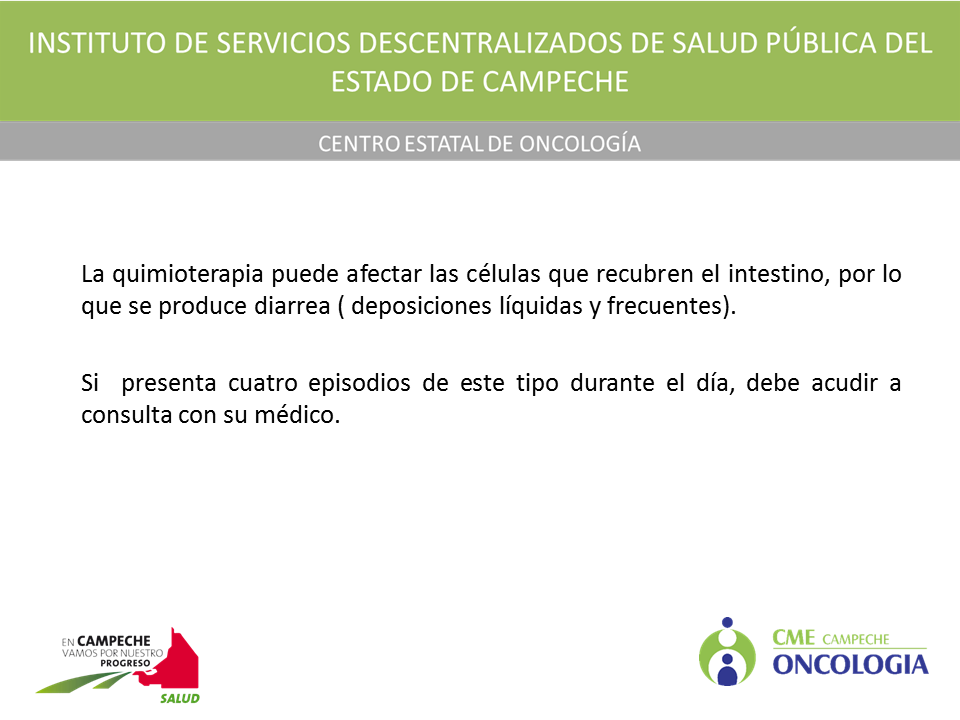 INSTITUTO DE SERVICIOS DESCENTRALIZADOS DE SALUD PÚBLICA DEL ESTADO DE CAMPECHE

CENTRO ESTATAL DE ONCOLOGÍA

La quimioterapia puede afectar las células que recubren el intestino, por lo que se produce diarrea ( deposiciones líquidas y frecuentes).

Si presenta cuatro episodios de este tipo durante el día, debe acudir a consulta con su médico.

EN CAMPECHE
VAMOS POR NUESTRO
PROGRESO
SALUD

CME CAMPECHE
ONCOLOGIA